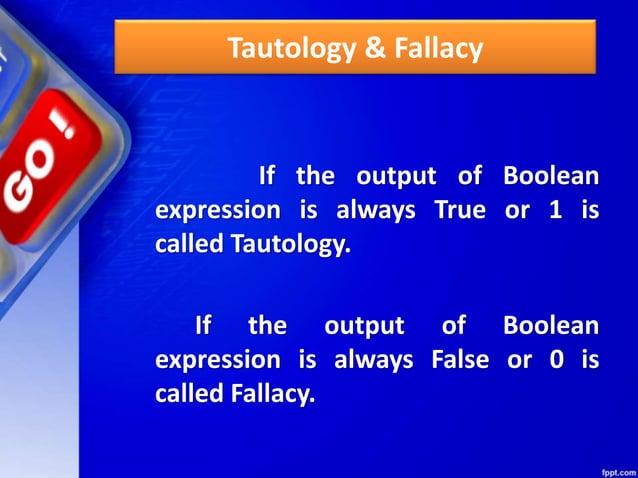 Tautology & Fallacy

GO!

If the output of Boolean expression is always True or 1 is called Tautology.

If the output of Boolean expression is always False or 0 is called Fallacy.

fppt.com